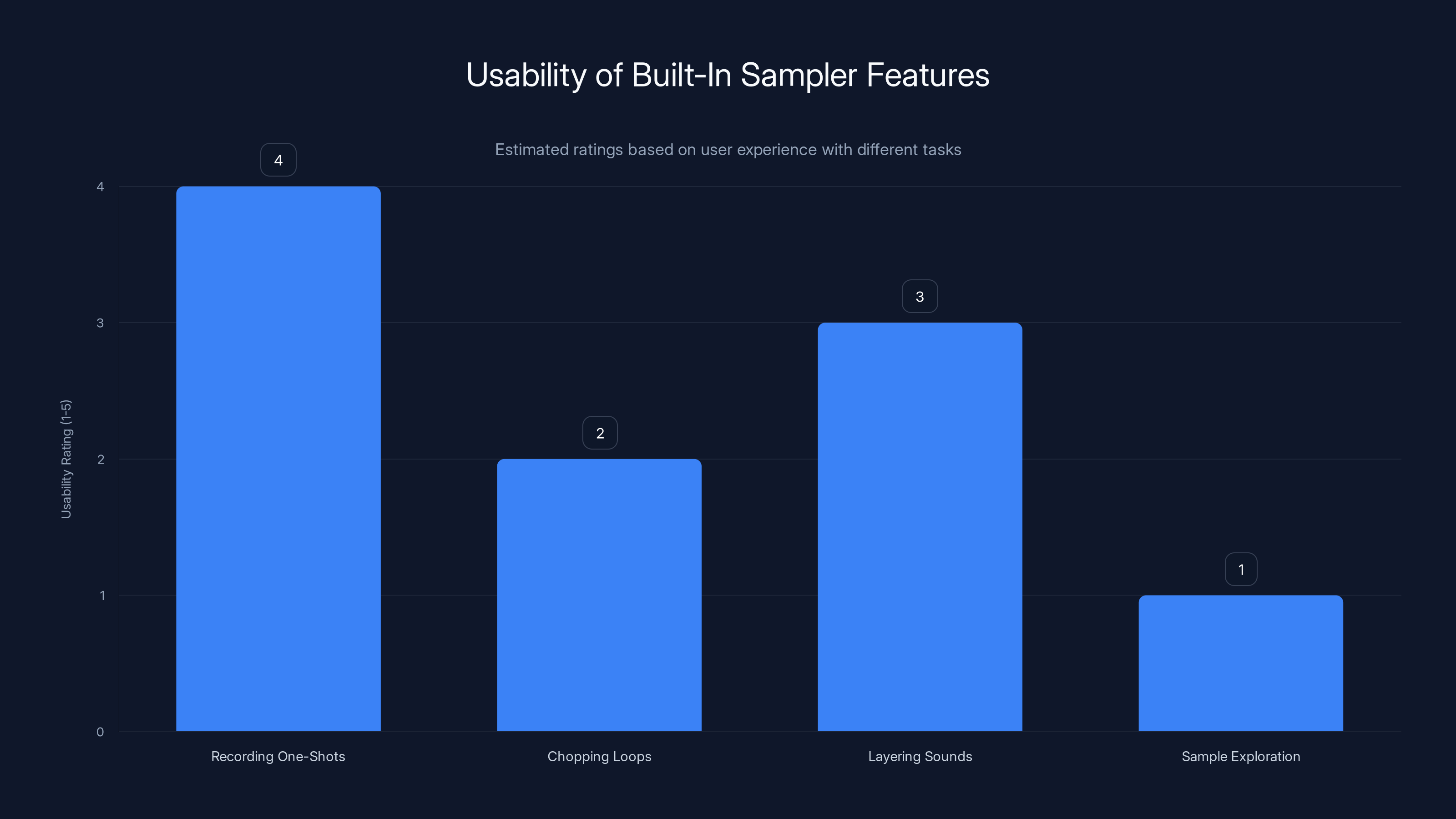 Usability of Built-In Sampler Features

Estimated ratings based on user experience with different tasks

Usability Rating (1-5)

4
3
2
1
0

4
2
3
1

Recording One-Shots
Chopping Loops
Layering Sounds
Sample Exploration